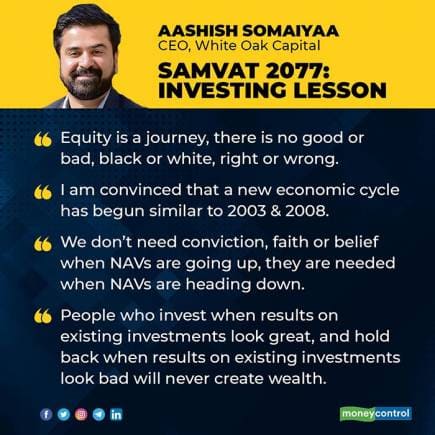 AASHISH SOMAIYAA
CEO, White Oak Capital

SAMVAT 2077:
INVESTING LESSON

“ Equity is a journey, there is no good or bad, black or white, right or wrong.

“ I am convinced that a new economic cycle has begun similar to 2003 & 2008.

“ We don’t need conviction, faith or belief when NAVs are going up, they are needed when NAVs are heading down.

“ People who invest when results on existing investments look great, and hold back when results on existing investments look bad will never create wealth.

moneycontrol